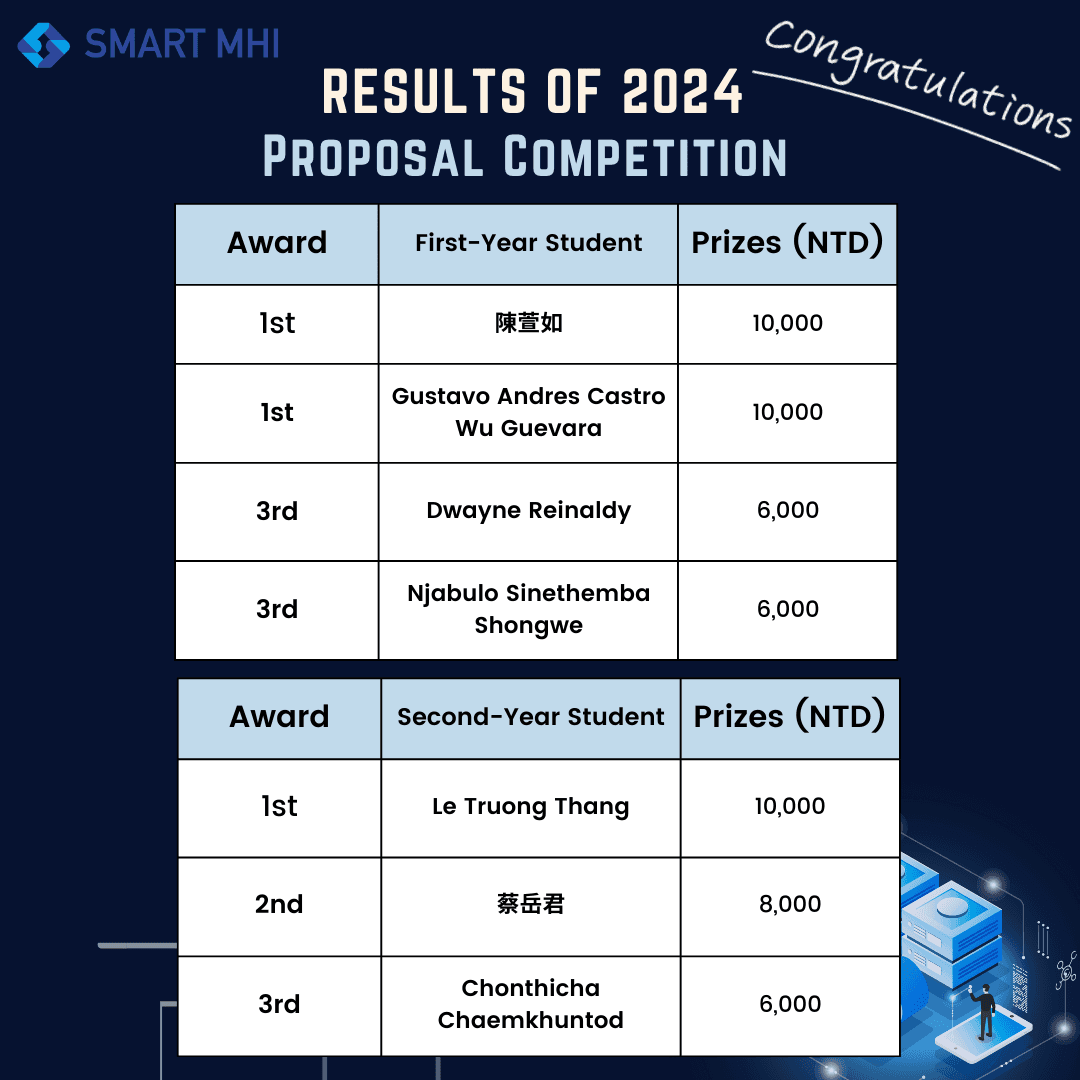 SMART MHI

Congratulations

RESULTS OF 2024
PROPOSAL COMPETITION

| Award | First-Year Student | Prizes (NTD) |
|---|---|---|
| 1st | 陳萱如 | 10,000 |
| 1st | Gustavo Andres Castro Wu Guevara | 10,000 |
| 3rd | Dwayne Reinaldy | 6,000 |
| 3rd | Njabulo Sinethemba Shongwe | 6,000 |

| Award | Second-Year Student | Prizes (NTD) |
|---|---|---|
| 1st | Le Truong Thang | 10,000 |
| 2nd | 蔡岳君 | 8,000 |
| 3rd | Chonthicha Chaemkhuntod | 6,000 |